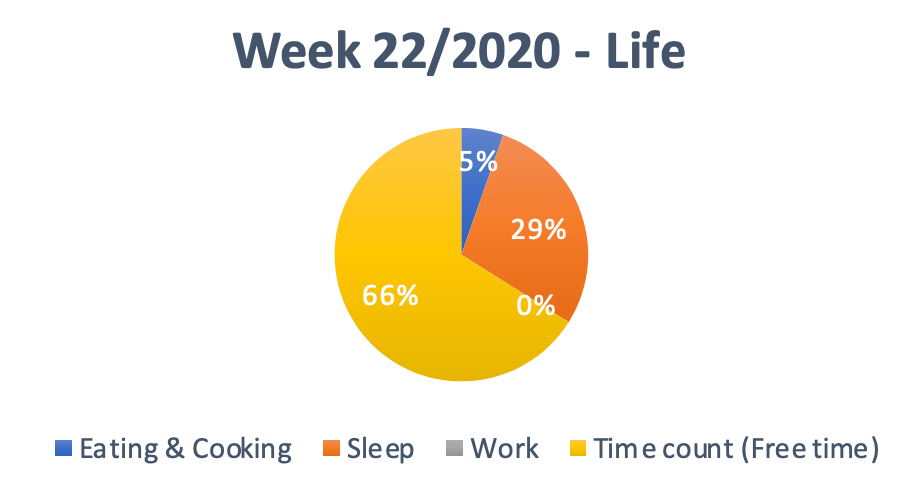 Week 22/2020 - Life

5%
29%
0%
66%

Eating & Cooking
Sleep
Work
Time count (Free time)